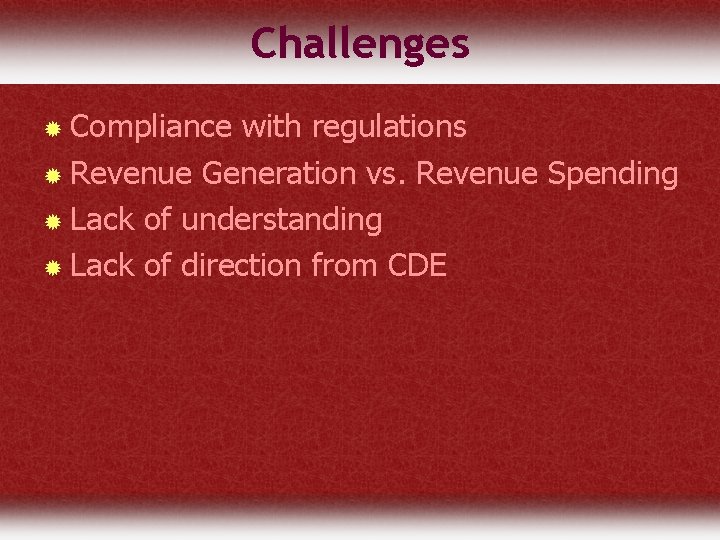 Challenges

Compliance with regulations
Revenue Generation vs. Revenue Spending
Lack of understanding
Lack of direction from CDE